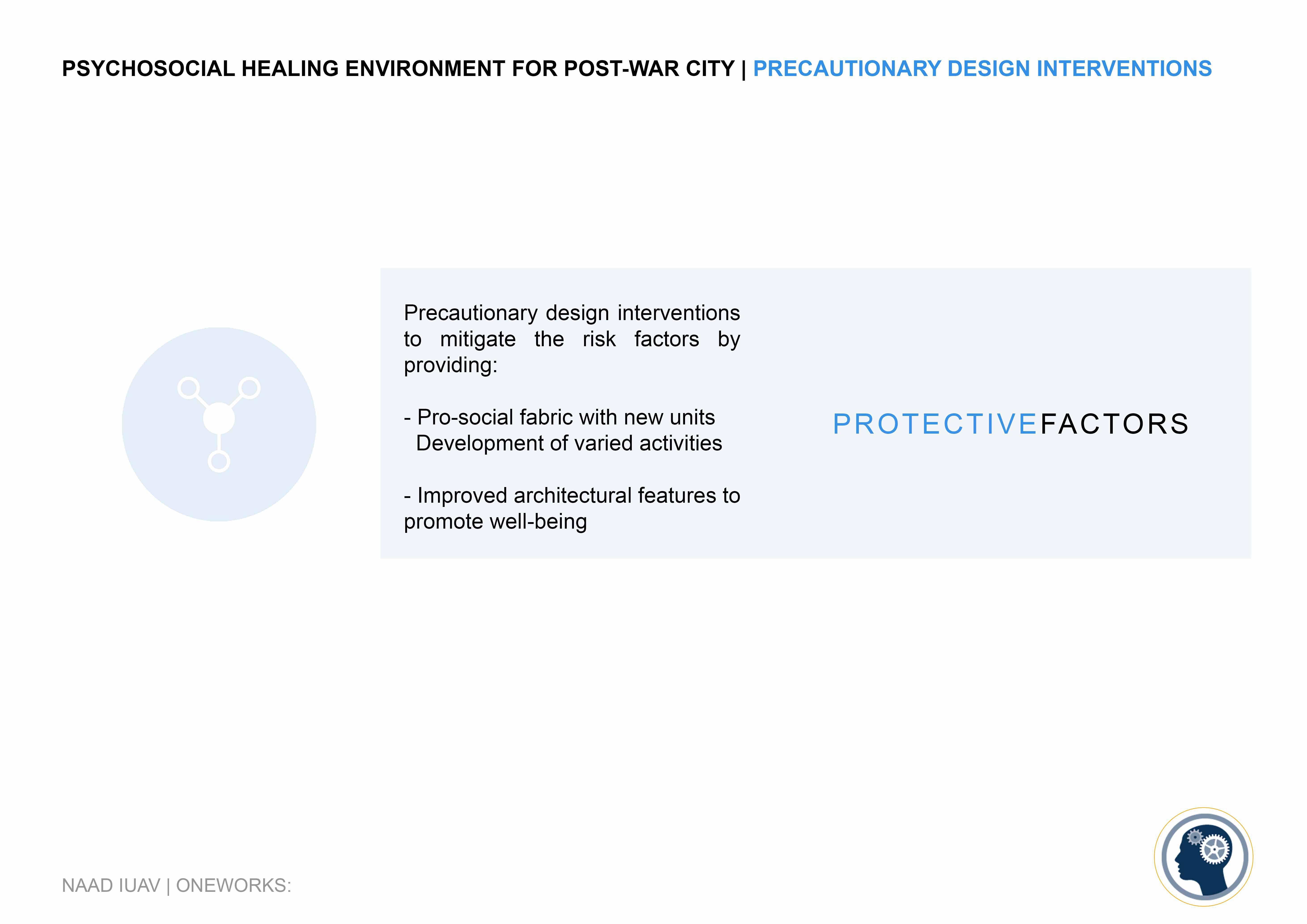 PSYCHOSOCIAL HEALING ENVIRONMENT FOR POST-WAR CITY | PRECAUTIONARY DESIGN INTERVENTIONS

Precautionary design interventions to mitigate the risk factors by providing:

- Pro-social fabric with new units
Development of varied activities

- Improved architectural features to promote well-being

PROTECTIVEFACTORS

NAAD IUAV | ONEWORKS: